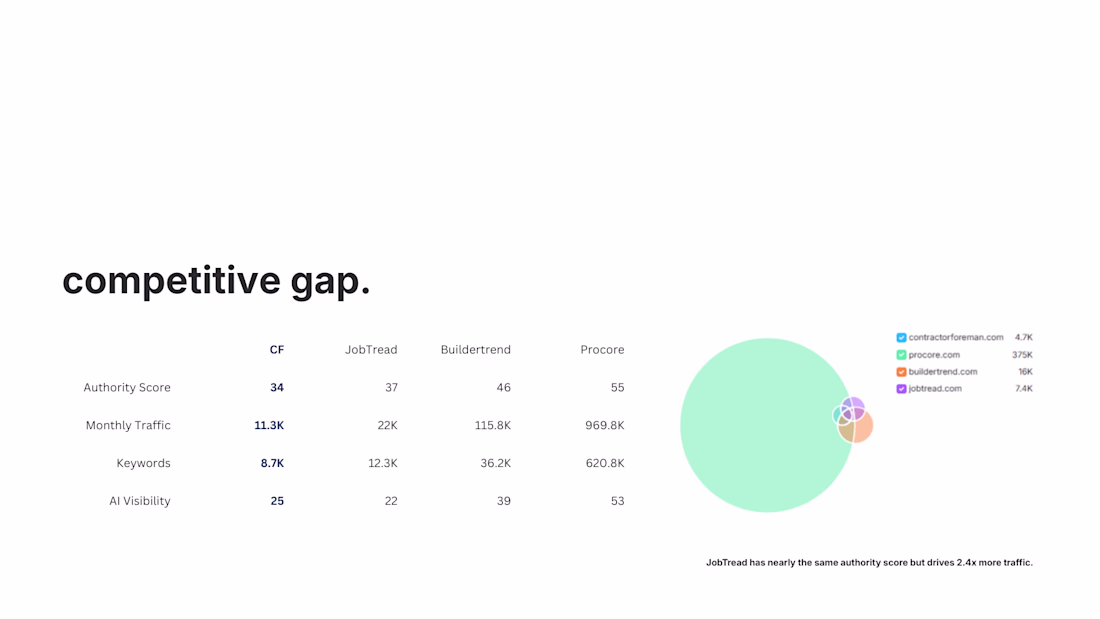 competitive gap.

| | CF | JobTread | Buildertrend | Procore |
|---|---|---|---|---|
| Authority Score | 34 | 37 | 46 | 55 |
| Monthly Traffic | 11.3K | 22K | 115.8K | 969.8K |
| Keywords | 8.7K | 12.3K | 36.2K | 620.8K |
| AI Visibility | 25 | 22 | 39 | 53 |

contractorforeman.com 4.7K
procore.com 375K
buildertrend.com 16K
jobtread.com 7.4K

JobTread has nearly the same authority score but drives 2.4x more traffic.